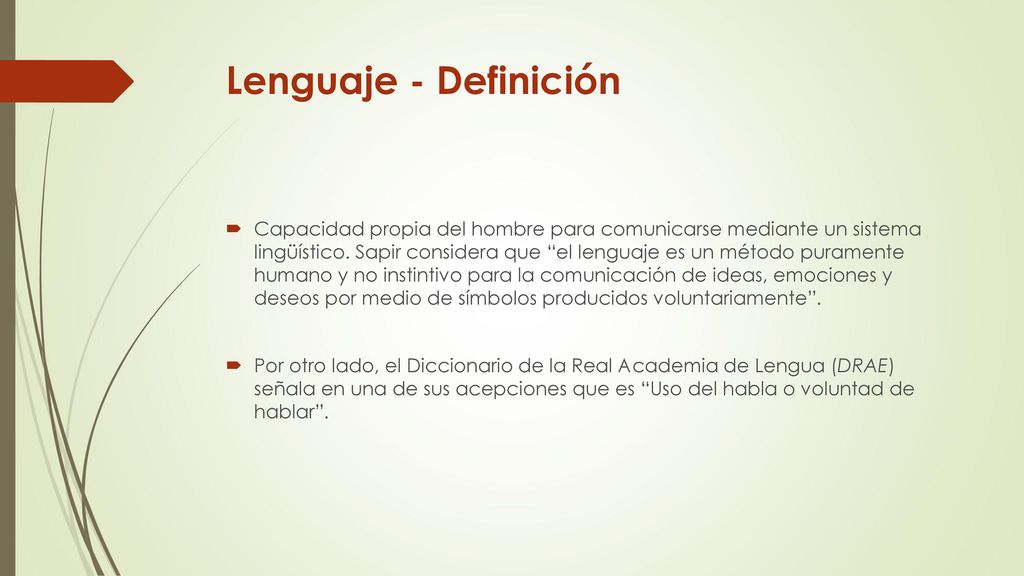 Lenguaje - Definición

Capacidad propia del hombre para comunicarse mediante un sistema lingüístico. Sapir considera que “el lenguaje es un método puramente humano y no instintivo para la comunicación de ideas, emociones y deseos por medio de símbolos producidos voluntariamente”.

Por otro lado, el Diccionario de la Real Academia de Lengua (DRAE) señala en una de sus acepciones que es “Uso del habla o voluntad de hablar”.